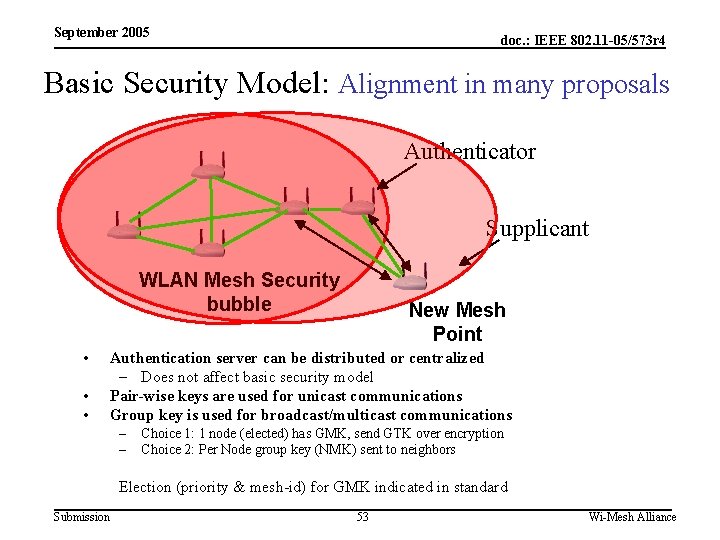 September 2005

doc.: IEEE 802.11-05/573r4

Basic Security Model: Alignment in many proposals

Authenticator

Supplicant

WLAN Mesh Security bubble

New Mesh Point

• Authentication server can be distributed or centralized
- Does not affect basic security model
• Pair-wise keys are used for unicast communications
• Group key is used for broadcast/multicast communications
- Choice 1: 1 node (elected) has GMK, send GTK over encryption
- Choice 2: Per Node group key (NMK) sent to neighbors

Election (priority & mesh-id) for GMK indicated in standard

Submission

53

Wi-Mesh Alliance